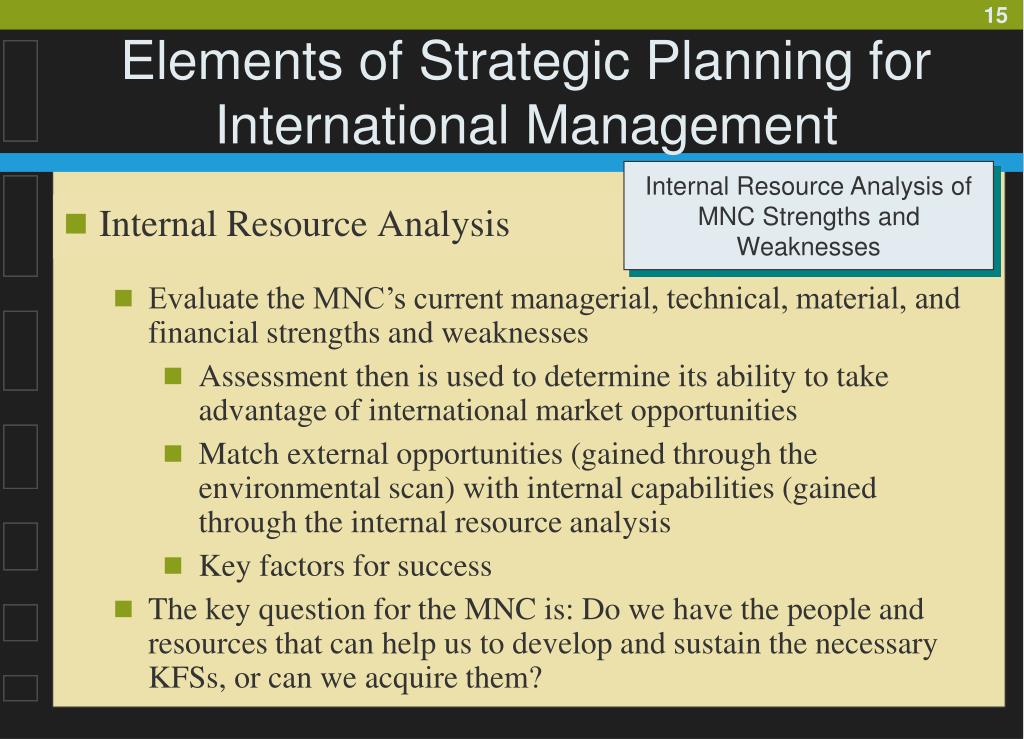 15

Elements of Strategic Planning for International Management

Internal Resource Analysis of MNC Strengths and Weaknesses

Internal Resource Analysis

Evaluate the MNC’s current managerial, technical, material, and financial strengths and weaknesses

Assessment then is used to determine its ability to take advantage of international market opportunities

Match external opportunities (gained through the environmental scan) with internal capabilities (gained through the internal resource analysis

Key factors for success

The key question for the MNC is: Do we have the people and resources that can help us to develop and sustain the necessary KFSs, or can we acquire them?